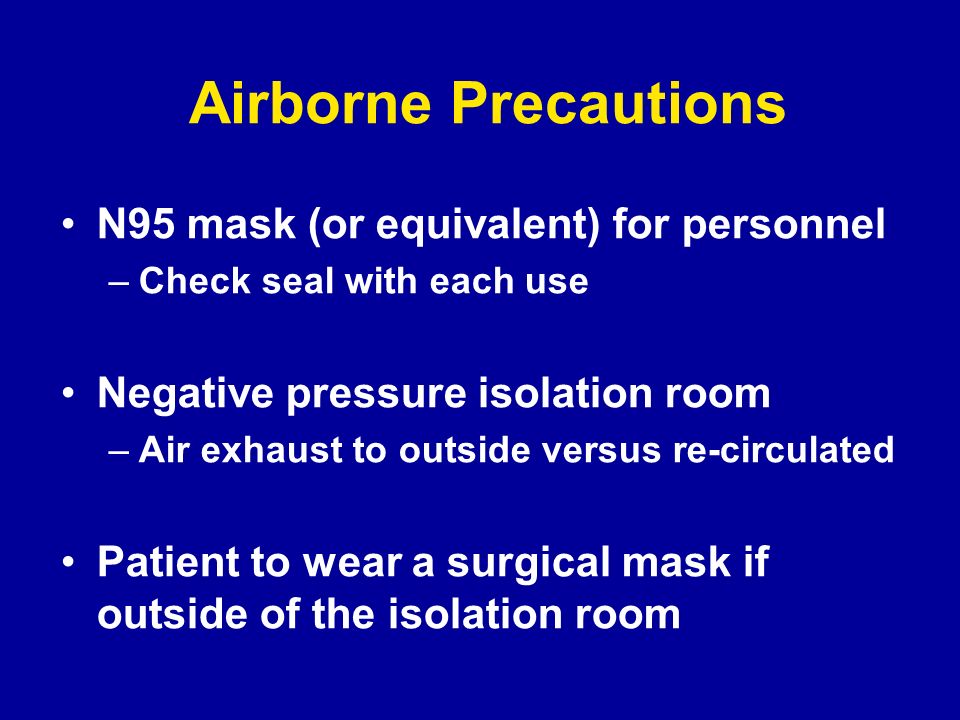 Airborne Precautions

• N95 mask (or equivalent) for personnel
– Check seal with each use

• Negative pressure isolation room
– Air exhaust to outside versus re-circulated

• Patient to wear a surgical mask if outside of the isolation room